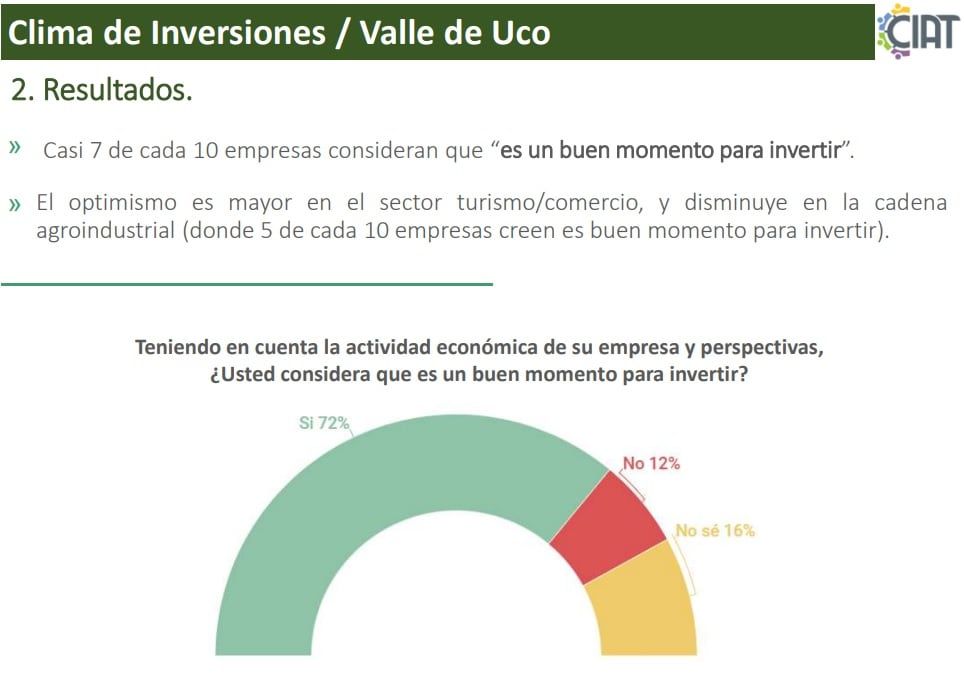 Clima de Inversiones / Valle de Uco

CIAT

2. Resultados.

» Casi 7 de cada 10 empresas consideran que "es un buen momento para invertir".

» El optimismo es mayor en el sector turismo/comercio, y disminuye en la cadena agroindustrial (donde 5 de cada 10 empresas creen es buen momento para invertir).

Teniendo en cuenta la actividad económica de su empresa y perspectivas, ¿Usted considera que es un buen momento para invertir?

Si 72%

No 12%

No sé 16%